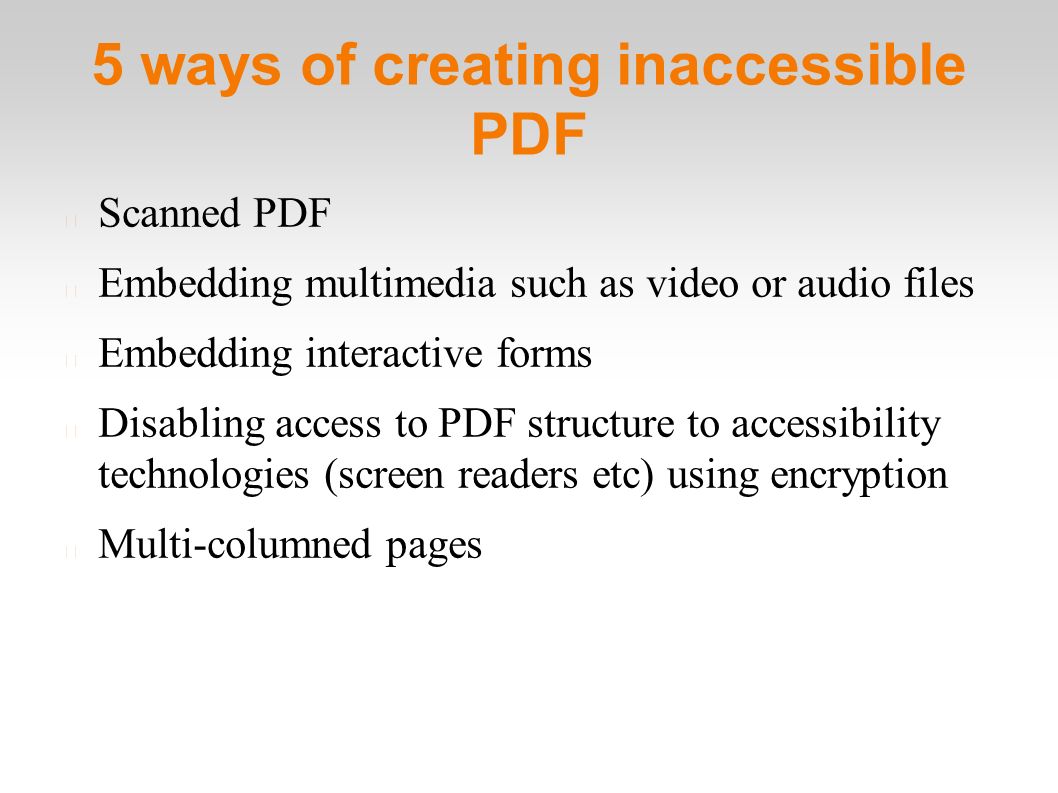 5 ways of creating inaccessible PDF

Scanned PDF

Embedding multimedia such as video or audio files

Embedding interactive forms

Disabling access to PDF structure to accessibility technologies (screen readers etc) using encryption

Multi-columned pages